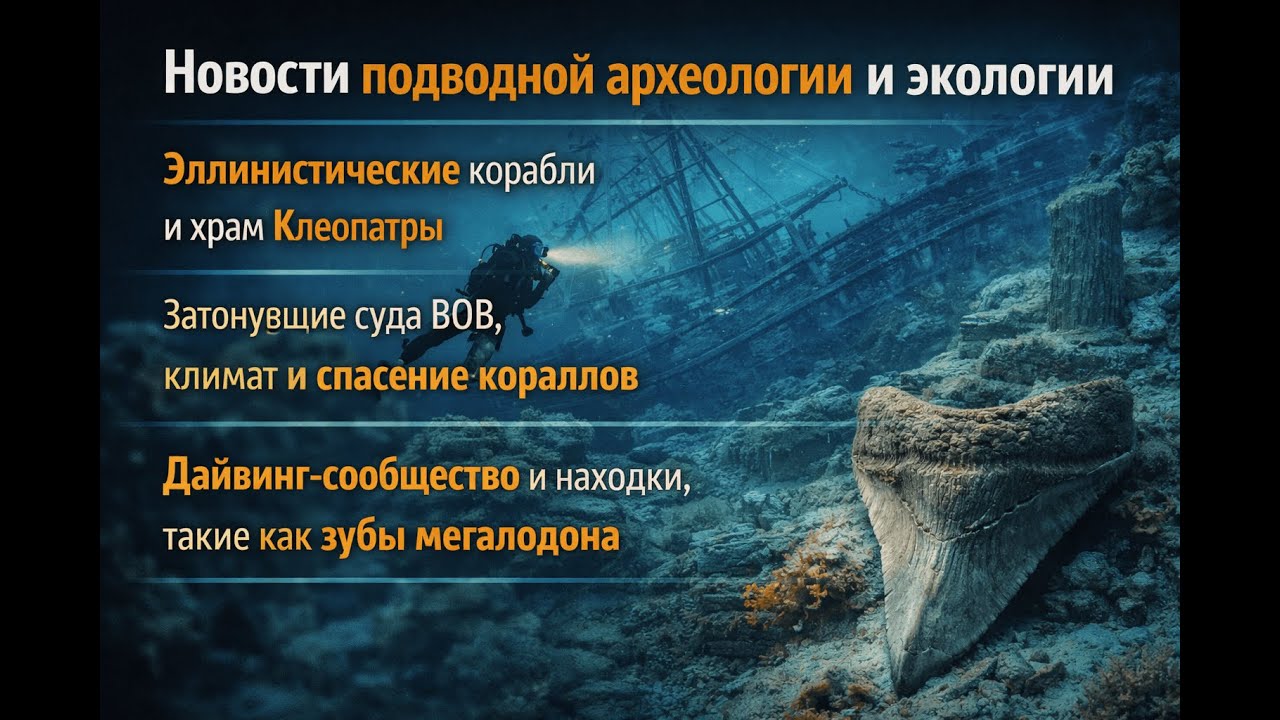 Новости подводной археологии и экологии

Эллинистические корабли и храм Клеопатры

Затонувщие суда ВОВ, климат и спасение кораллов

Дайвинг-сообщество и находки, такие как зубы мегалодона